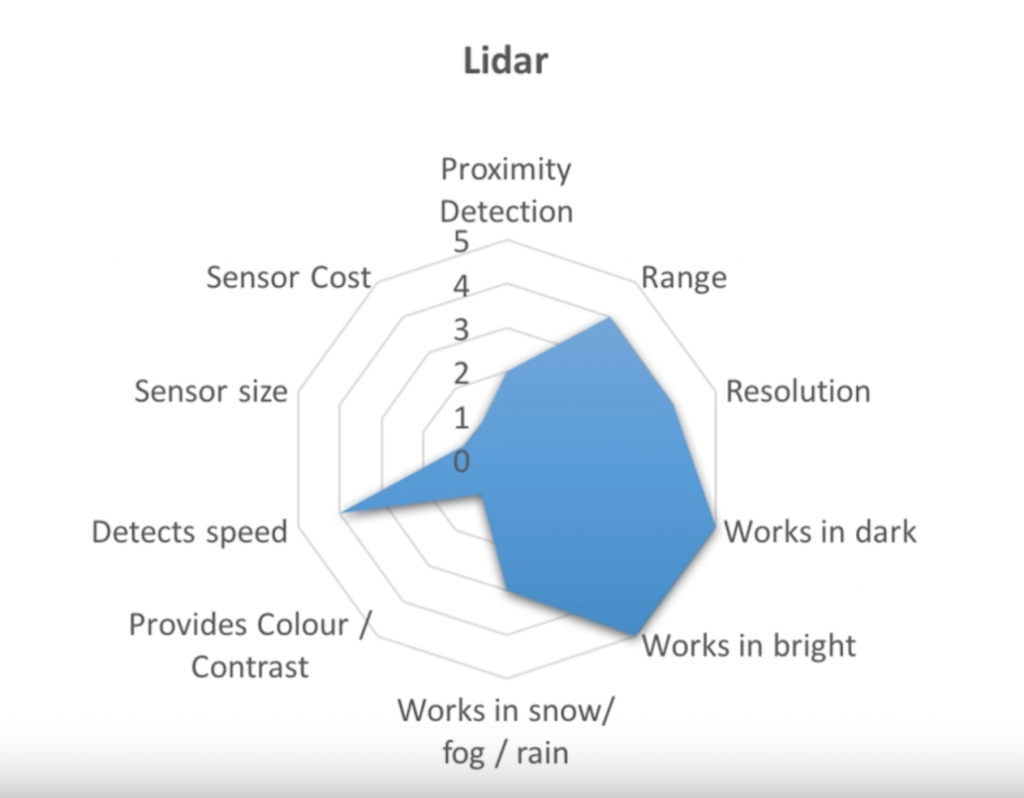 Lidar

Proximity Detection
5
4
3
2
1
0
Range
Resolution
Works in dark
Works in bright
Works in snow/ fog / rain
Provides Colour / Contrast
Detects speed
Sensor size
Sensor Cost